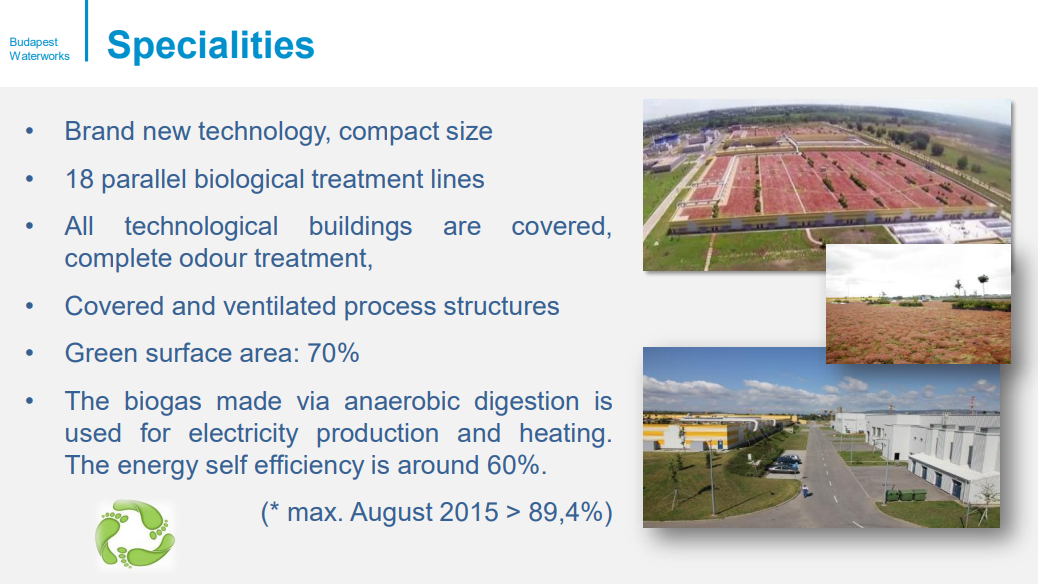 Budapest Waterworks

Specialities

• Brand new technology, compact size
• 18 parallel biological treatment lines
• All technological buildings are covered, complete odour treatment,
• Covered and ventilated process structures
• Green surface area: 70%
• The biogas made via anaerobic digestion is used for electricity production and heating. The energy self efficiency is around 60%.

(* max. August 2015 > 89,4%)